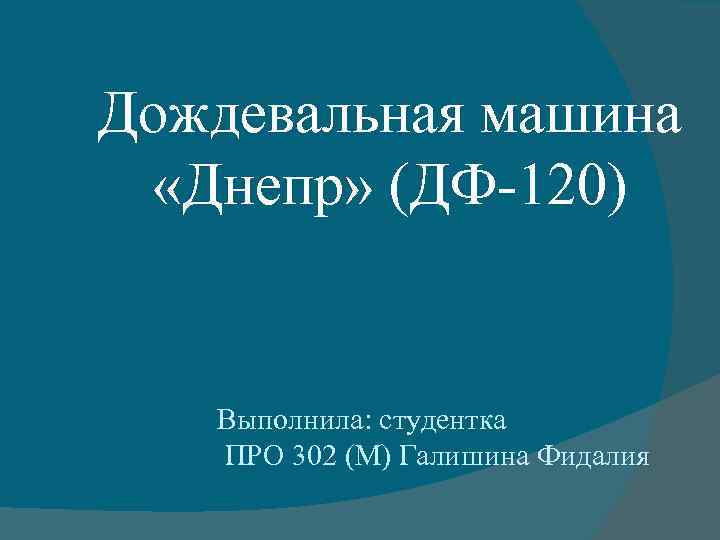 Дождевальная машина «Днепр» (ДФ-120)

Выполнила: студентка
ПРО 302 (М) Галишина Фидалия